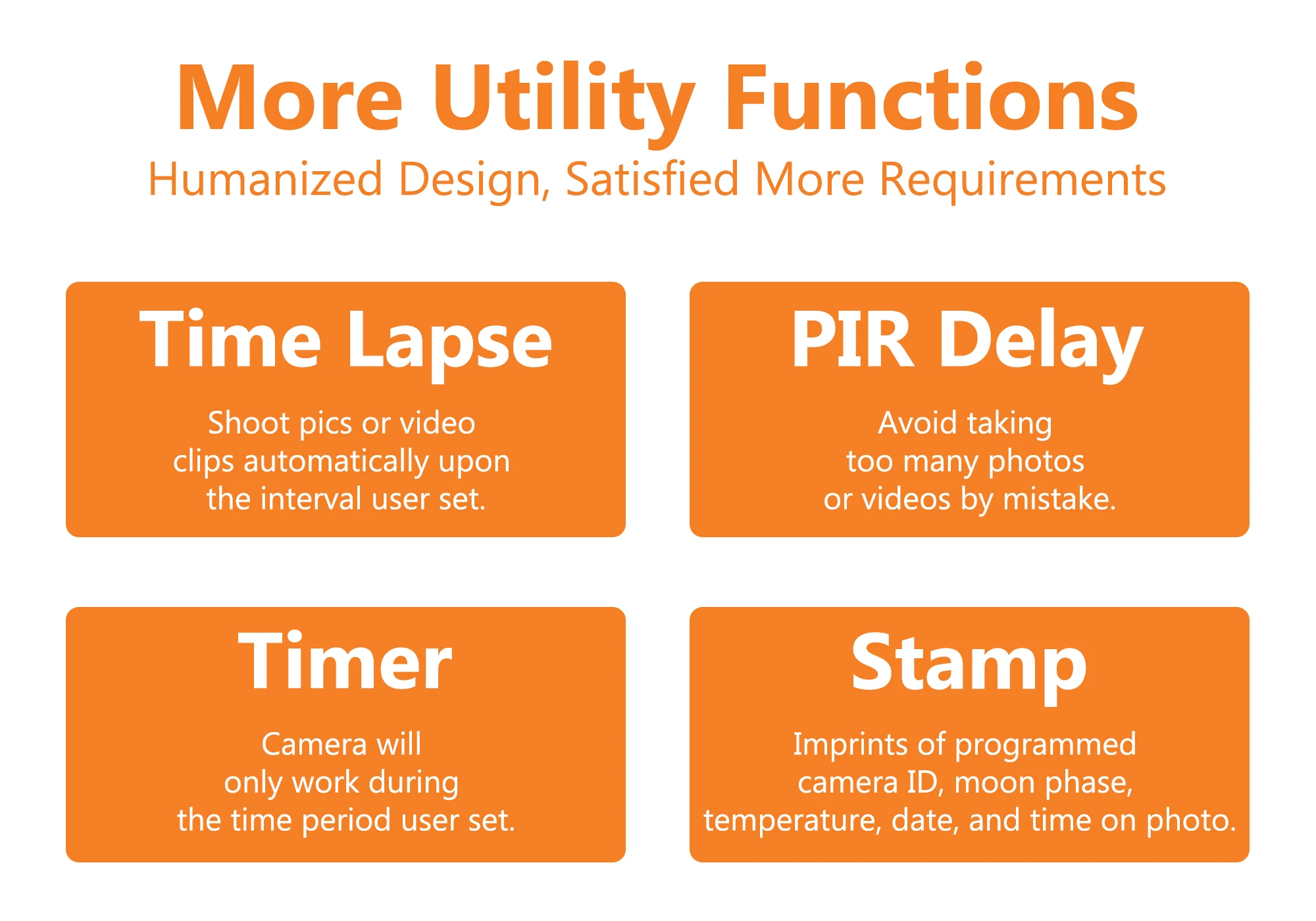 More Utility Functions
Humanized Design, Satisfied More Requirements

Time Lapse
Shoot pics or video clips automatically upon the interval user set.

PIR Delay
Avoid taking too many photos or videos by mistake.

Timer
Camera will only work during the time period user set.

Stamp
Imprints of programmed camera ID, moon phase, temperature, date, and time on photo.